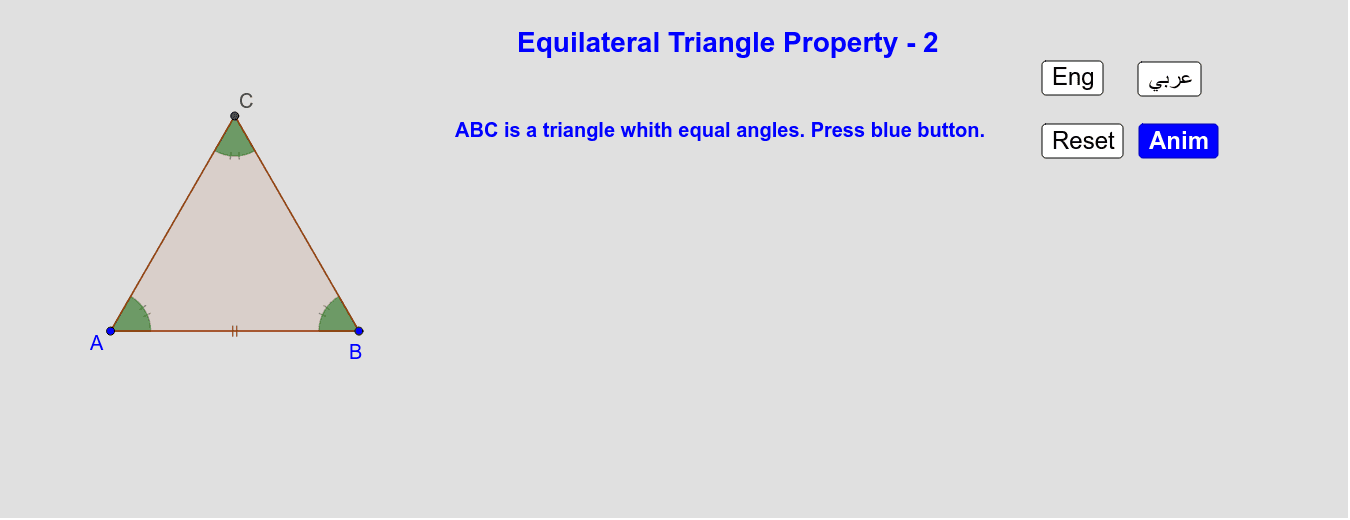 Equilateral Triangle Property - 2

Eng عربي

ABC is a triangle whith equal angles. Press blue button.

Reset Anim

C

A

B